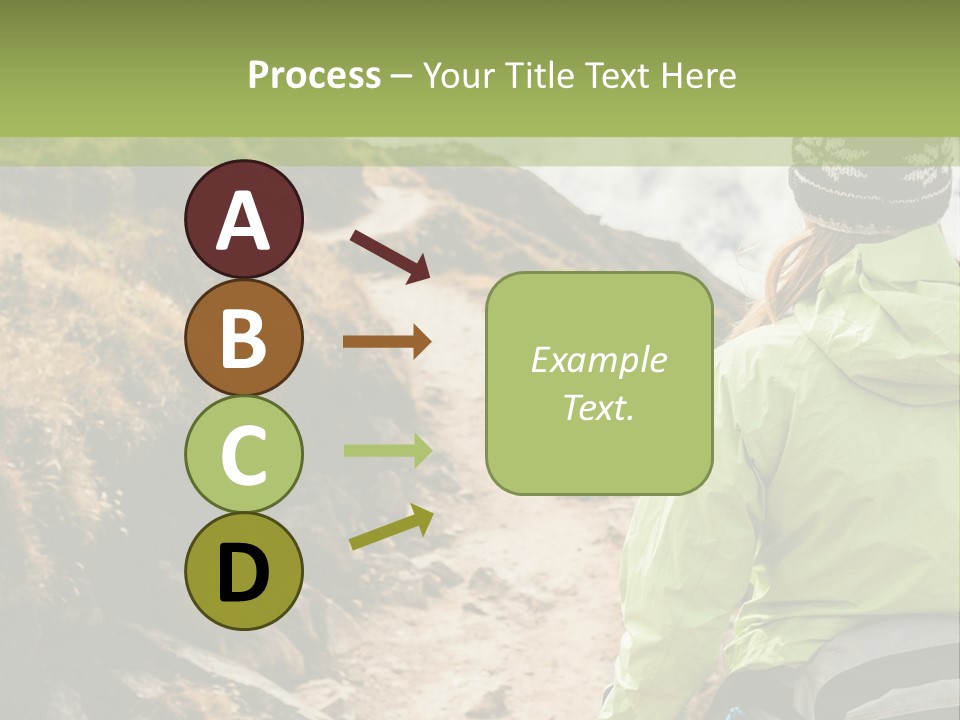 Process – Your Title Text Here

A

B

C

D

Example Text.